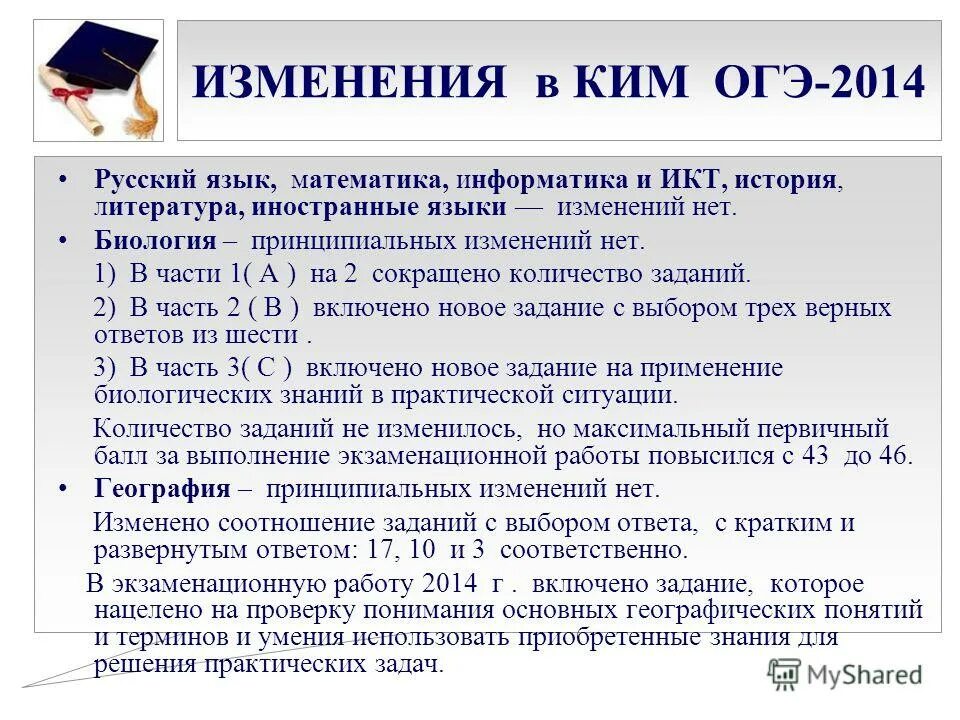 ИЗМЕНЕНИЯ в КИМ ОГЭ-2014

• Русский язык, математика, информатика и ИКТ, история, литература, иностранные языки — изменений нет.

• Биология – принципиальных изменений нет.

1) В части 1( А ) на 2 сокращено количество заданий.

2) В часть 2 ( В ) включено новое задание с выбором трех верных ответов из шести .

3) В часть 3( С ) включено новое задание на применение биологических знаний в практической ситуации.

Количество заданий не изменилось, но максимальный первичный балл за выполнение экзаменационной работы повысился с 43 до 46.

• География – принципиальных изменений нет.

Изменено соотношение заданий с выбором ответа, с кратким и развернутым ответом: 17, 10 и 3 соответственно.

В экзаменационную работу 2014 г . включено задание, которое нацелено на проверку понимания основных географических понятий и терминов и умения использовать приобретенные знания для решения практических задач.

MyShared